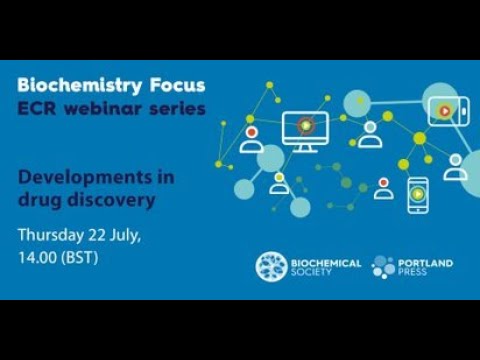 Biochemistry Focus
ECR webinar series

Developments in drug discovery

Thursday 22 July,
14.00 (BST)

BIOCHEMICAL SOCIETY

PORTLAND PRESS